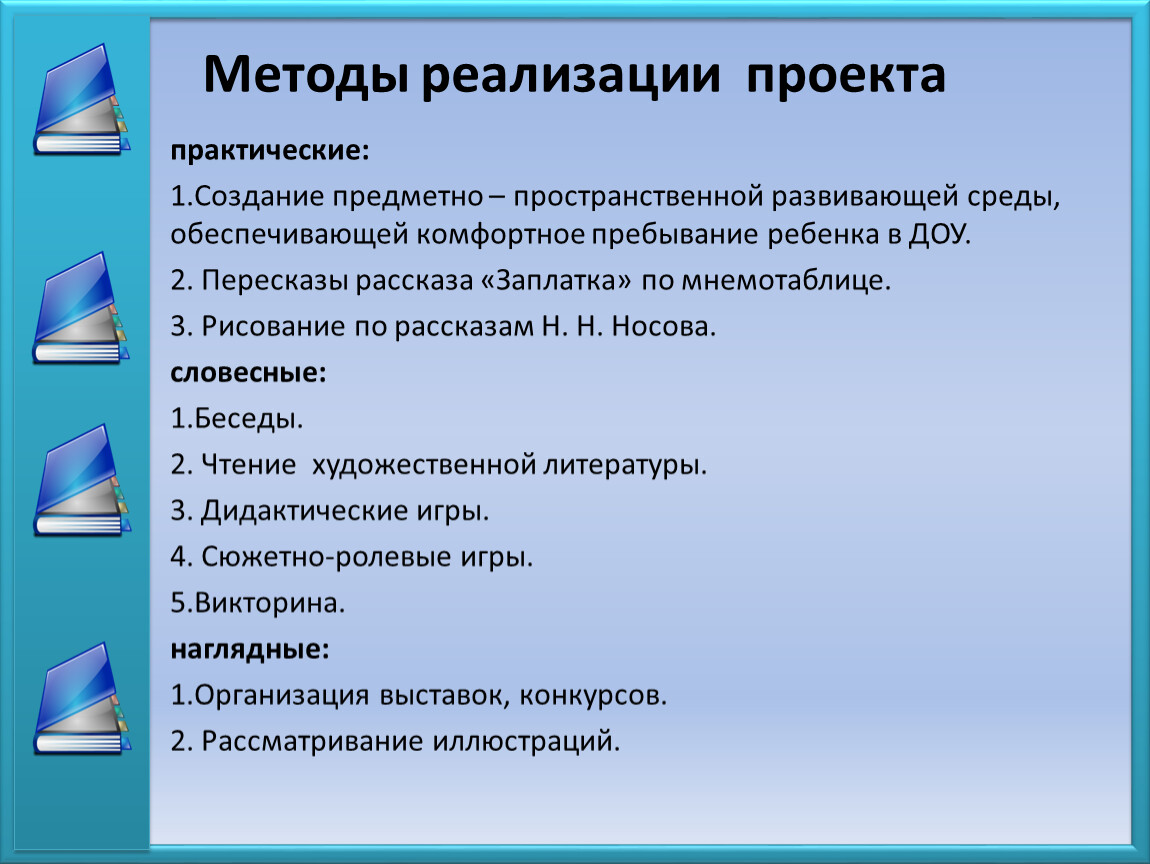 Методы реализации проекта

практические:

1.Создание предметно – пространственной развивающей среды, обеспечивающей комфортное пребывание ребенка в ДОУ.

2. Пересказы рассказа «Заплатка» по мнемотаблице.

3. Рисование по рассказам Н. Н. Носова.

словесные:

1.Беседы.

2. Чтение художественной литературы.

3. Дидактические игры.

4. Сюжетно-ролевые игры.

5.Викторина.

наглядные:

1.Организация выставок, конкурсов.

2. Рассматривание иллюстраций.